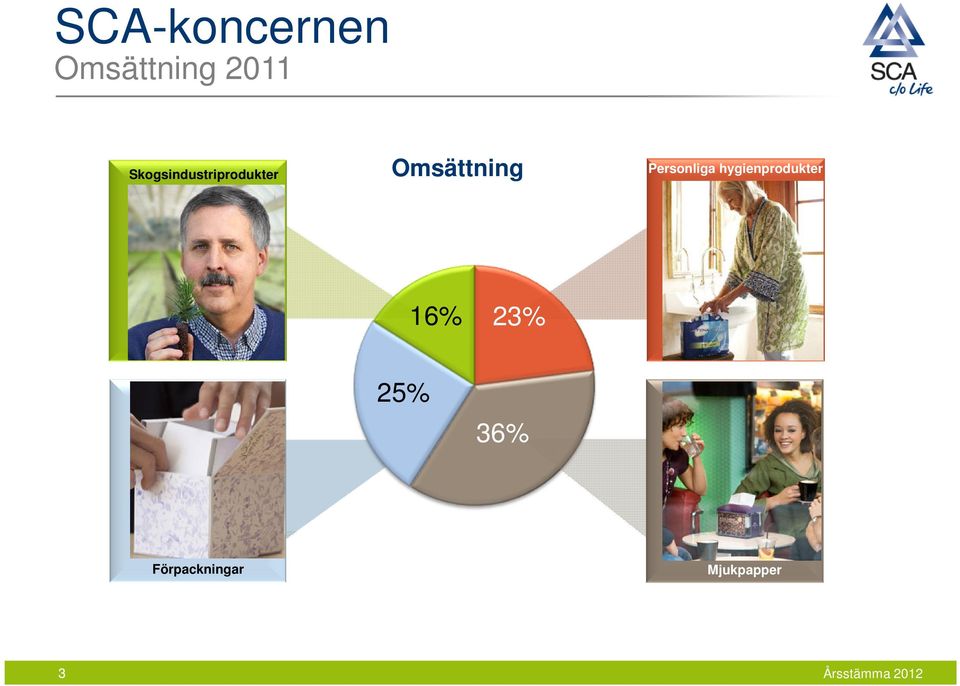 SCA-koncernen
Omsättning 2011

SCA
c/o Life

Skogsindustriprodukter

Omsättning

Personliga hygienprodukter

16%
23%
25%
36%

Förpackningar

Mjukpapper

3

Årsstämma 2012